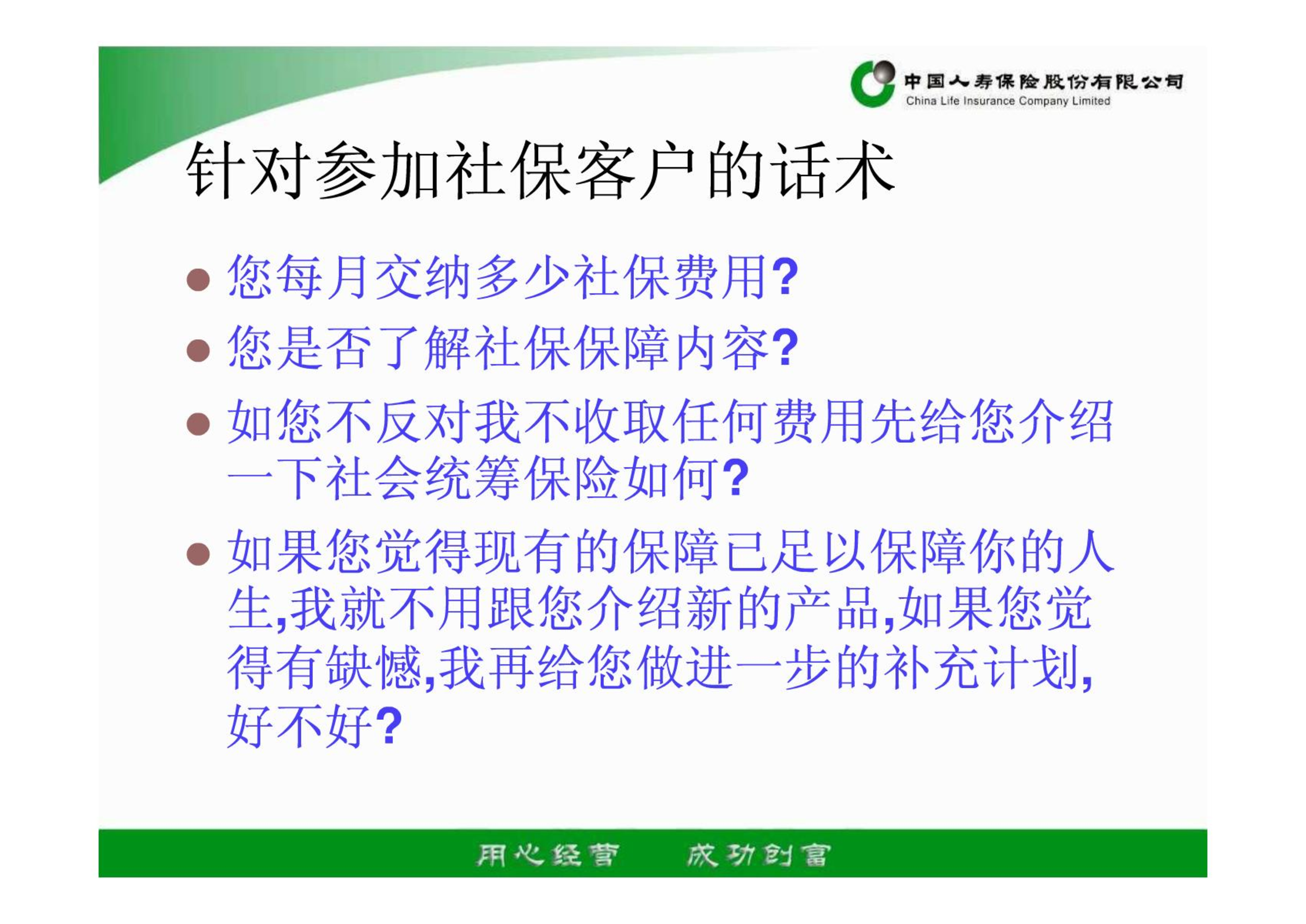 中国人寿保险股份有限公司
China Life Insurance Company Limited

针对参加社保客户的话术

- 您每月交纳多少社保费用?
- 您是否了解社保保障内容?
- 如您不反对我不收取任何费用先给您介绍一下社会统筹保险如何?
- 如果您觉得现有的保障已足以保障你的人生,我就不用跟您介绍新的产品,如果您觉得有缺憾,我再给您做进一步的补充计划,好不好?

用心经营　成功创富